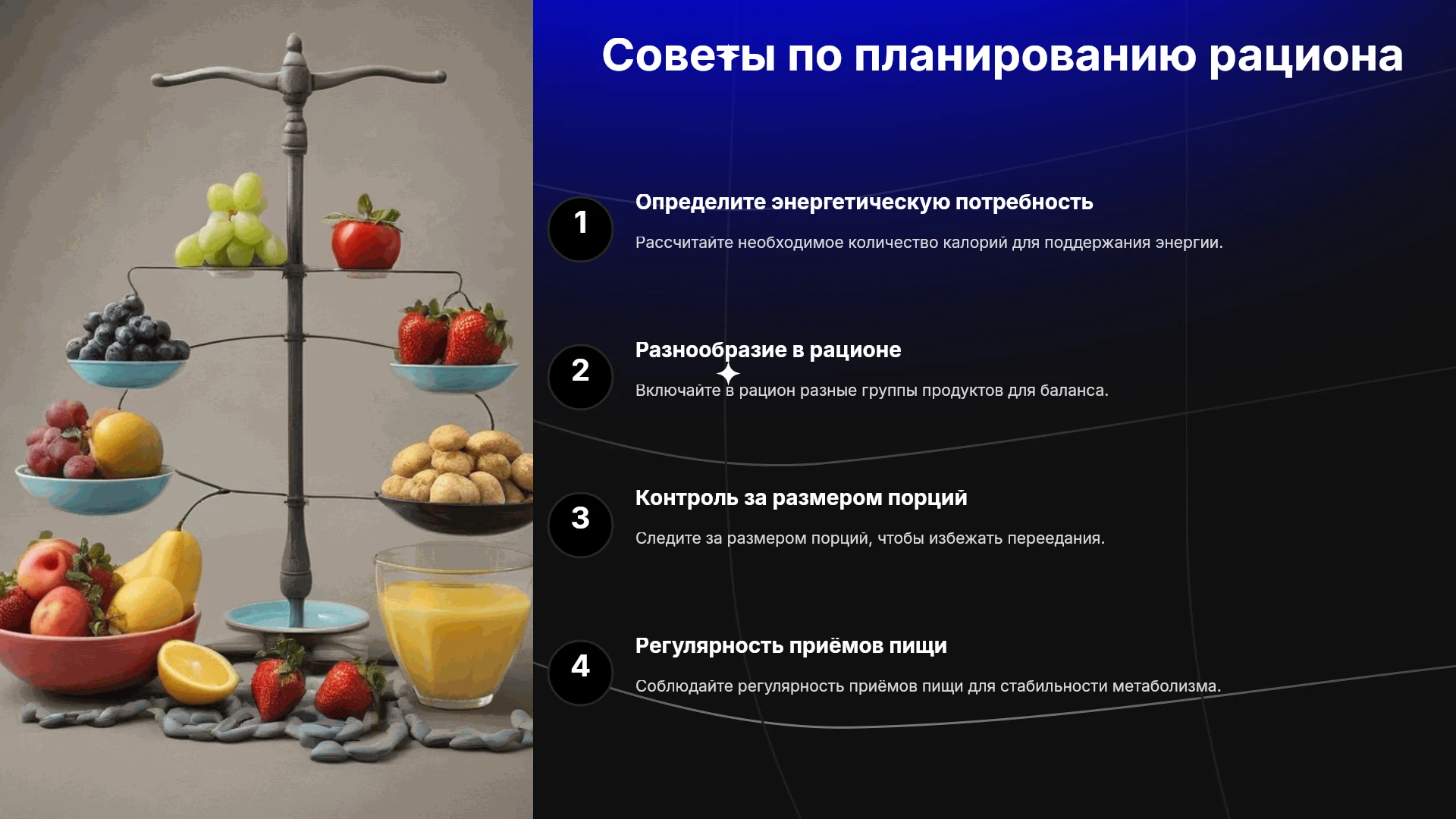 Советы по планированию рациона

1

Определите энергетическую потребность

Рассчитайте необходимое количество калорий для поддержания энергии.

2

Разнообразие в рационе

Включайте в рацион разные группы продуктов для баланса.

3

Контроль за размером порций

Следите за размером порций, чтобы избежать переедания.

4

Регулярность приёмов пищи

Соблюдайте регулярность приёмов пищи для стабильности метаболизма.